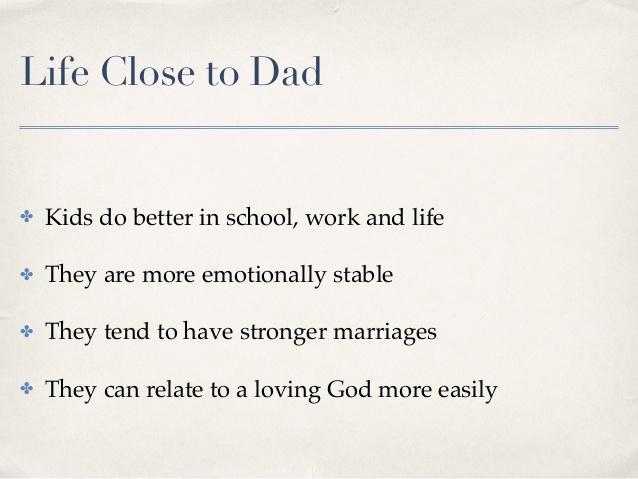 Life Close to Dad

✤ Kids do better in school, work and life

✤ They are more emotionally stable

✤ They tend to have stronger marriages

✤ They can relate to a loving God more easily